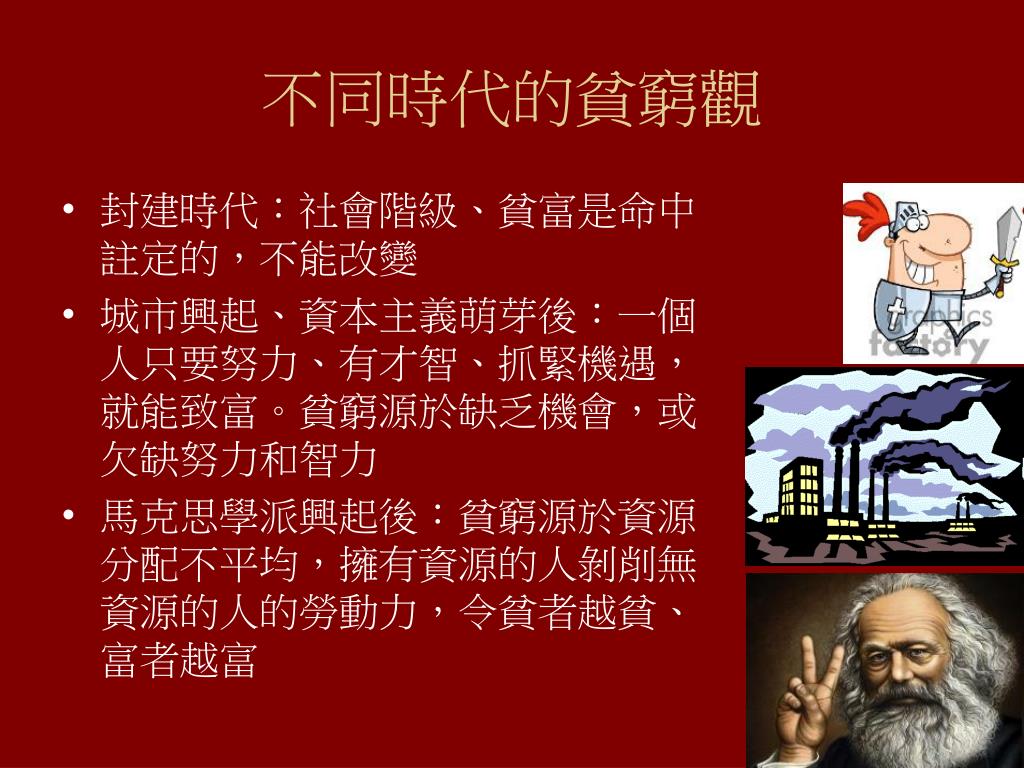 不同時代的貧窮觀

• 封建時代：社會階級、貧富是命中註定的，不能改變
• 城市興起、資本主義萌芽後：一個人只要努力、有才智、抓緊機遇，就能致富。貧窮源於缺乏機會，或欠缺努力和智力
• 馬克思學派興起後：貧窮源於資源分配不平均，擁有資源的人剝削無資源的人的勞動力，令貧者越貧、富者越富

graphics factory